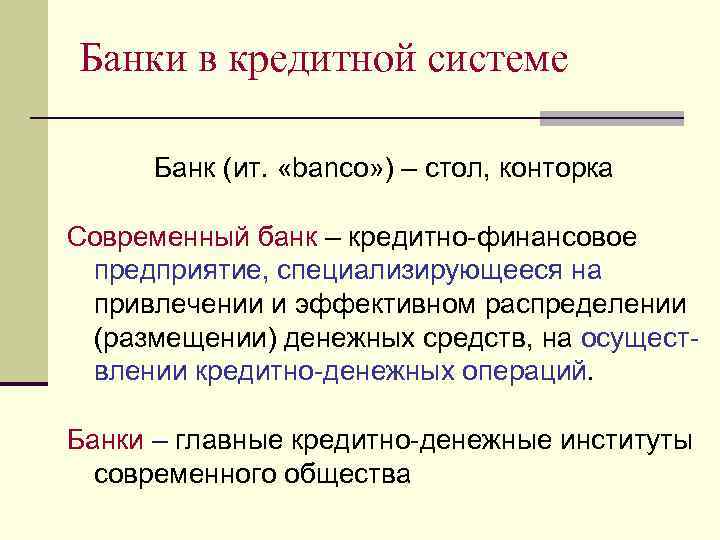 Банки в кредитной системе

Банк (ит. «banco») – стол, конторка

Современный банк – кредитно-финансовое предприятие, специализирующееся на привлечении и эффективном распределении (размещении) денежных средств, на осуществлении кредитно-денежных операций.

Банки – главные кредитно-денежные институты современного общества